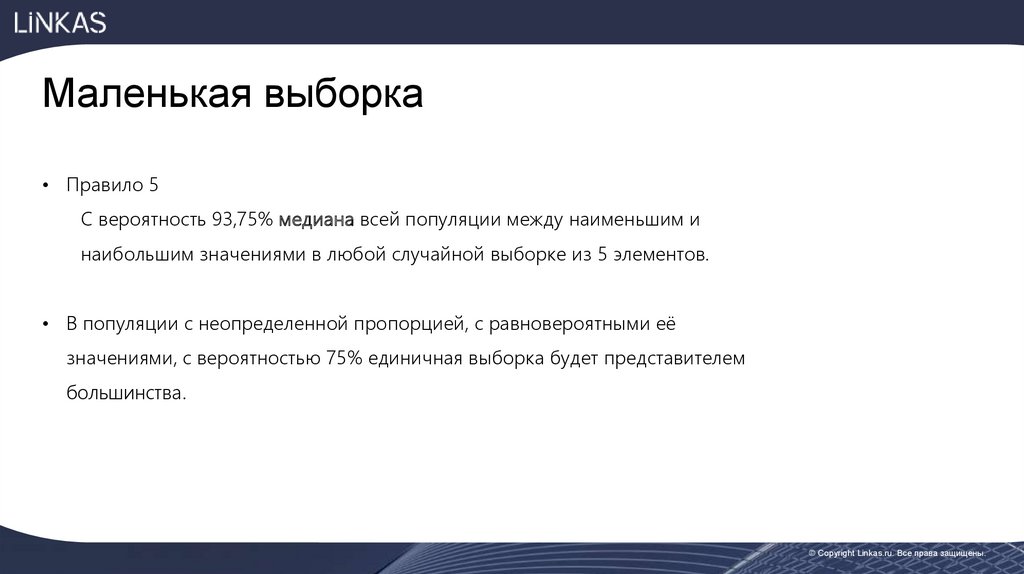 LiNKAS

Маленькая выборка

• Правило 5

С вероятность 93,75% медиана всей популяции между наименьшим и наибольшим значениями в любой случайной выборке из 5 элементов.

• В популяции с неопределенной пропорцией, с равновероятными её значениями, с вероятностью 75% единичная выборка будет представителем большинства.

© Copyright Linkas.ru. Все права защищены.